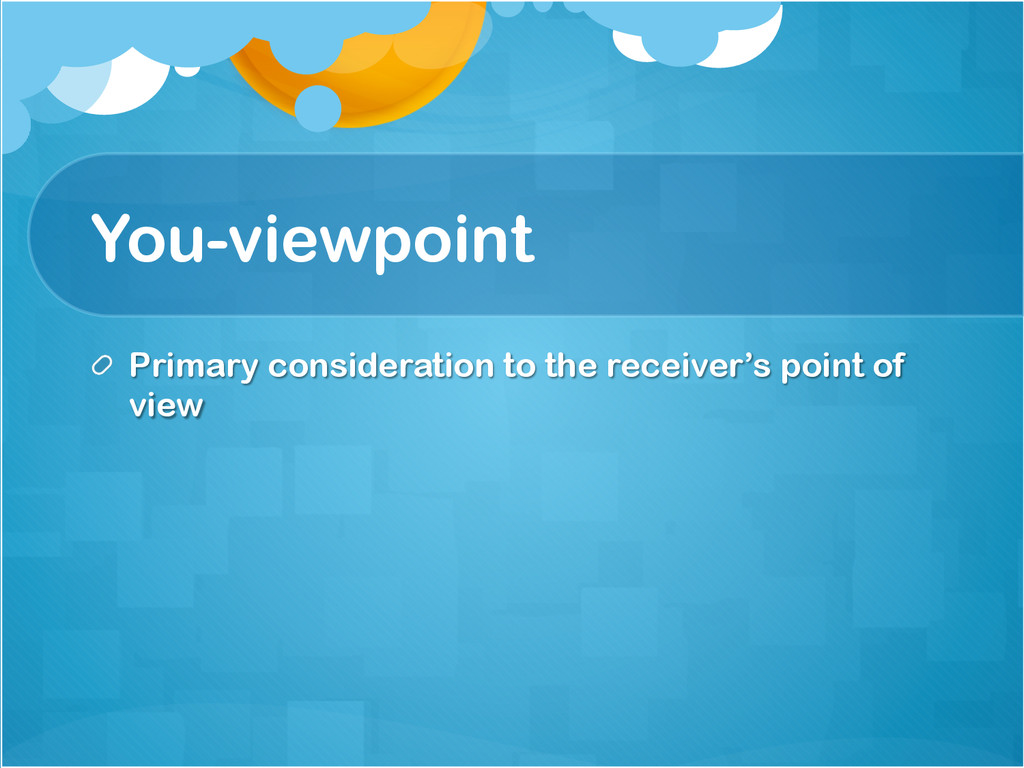 You-viewpoint

Primary consideration to the receiver’s point of view